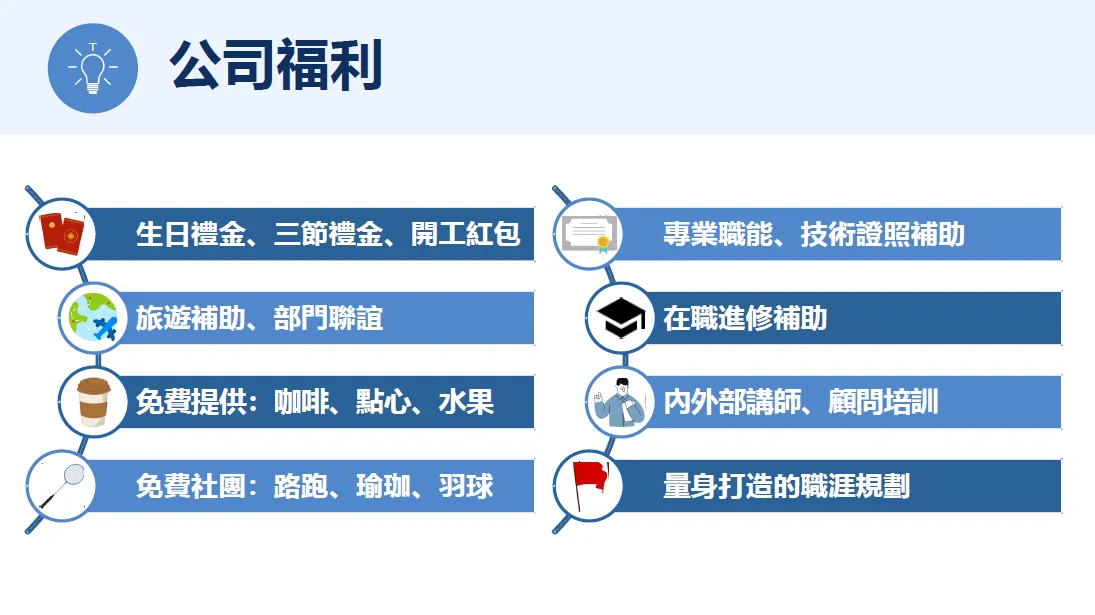 公司福利

生日禮金、三節禮金、開工紅包

旅遊補助、部門聯誼

免費提供：咖啡、點心、水果

免費社團：路跑、瑜珈、羽球

專業職能、技術證照補助

在職進修補助

內外部講師、顧問培訓

量身打造的職涯規劃